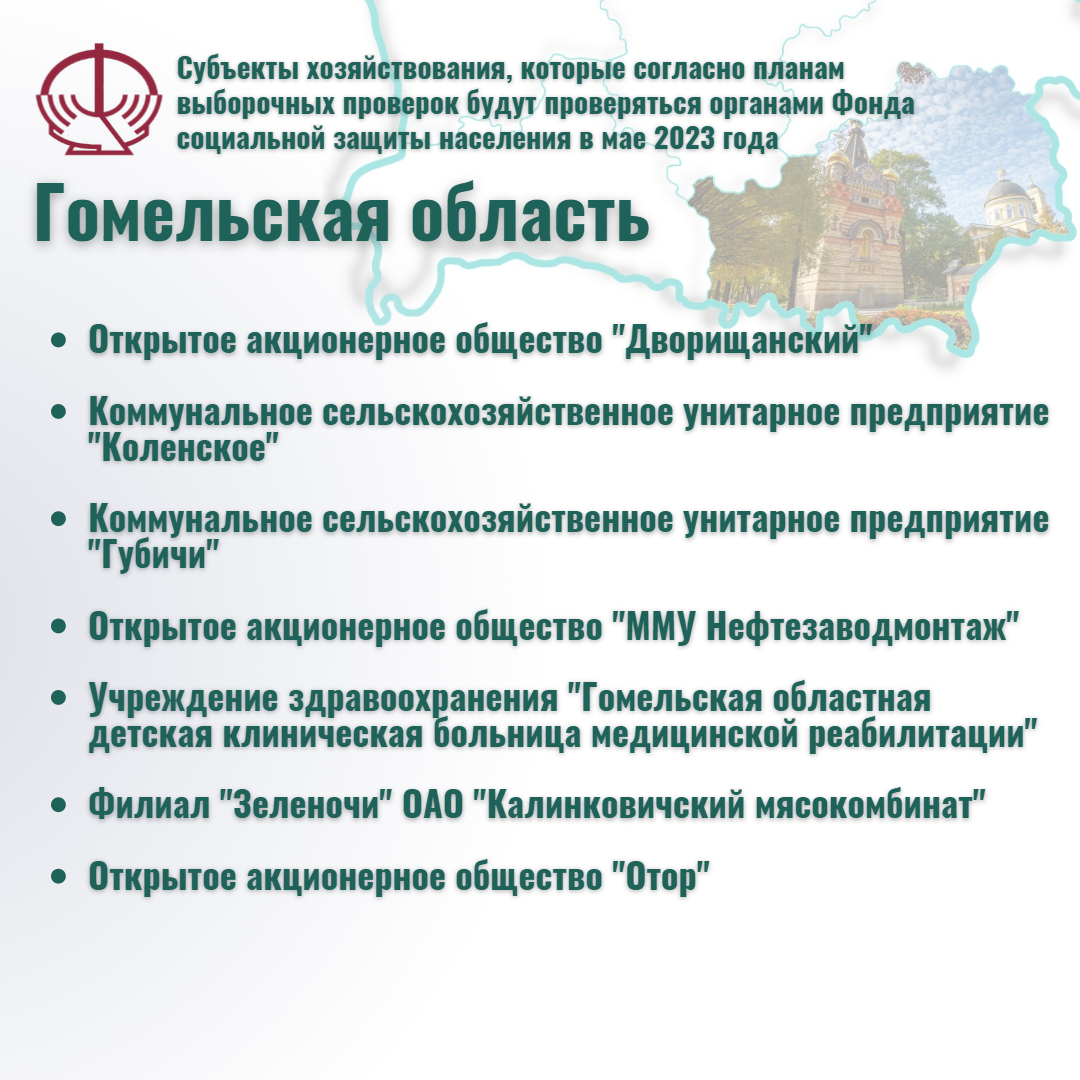 Субъекты хозяйствования, которые согласно планам выборочных проверок будут проверяться органами Фонда социальной защиты населения в мае 2023 года

Гомельская область

• Открытое акционерное общество "Дворищанский"

• Коммунальное сельскохозяйственное унитарное предприятие "Коленское"

• Коммунальное сельскохозяйственное унитарное предприятие "Губичи"

• Открытое акционерное общество "ММУ Нефтезаводмонтаж"

• Учреждение здравоохранения "Гомельская областная детская клиническая больница медицинской реабилитации"

• Филиал "Зеленочи" ОАО "Калинковичский мясокомбинат"

• Открытое акционерное общество "Отор"